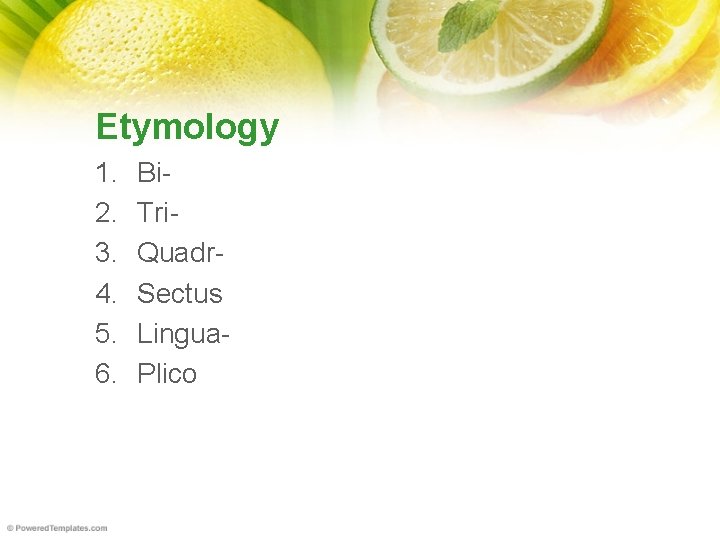 Etymology

1. Bi-
2. Tri-
3. Quadr-
4. Sectus
5. Lingua-
6. Plico

© PoweredTemplates.com